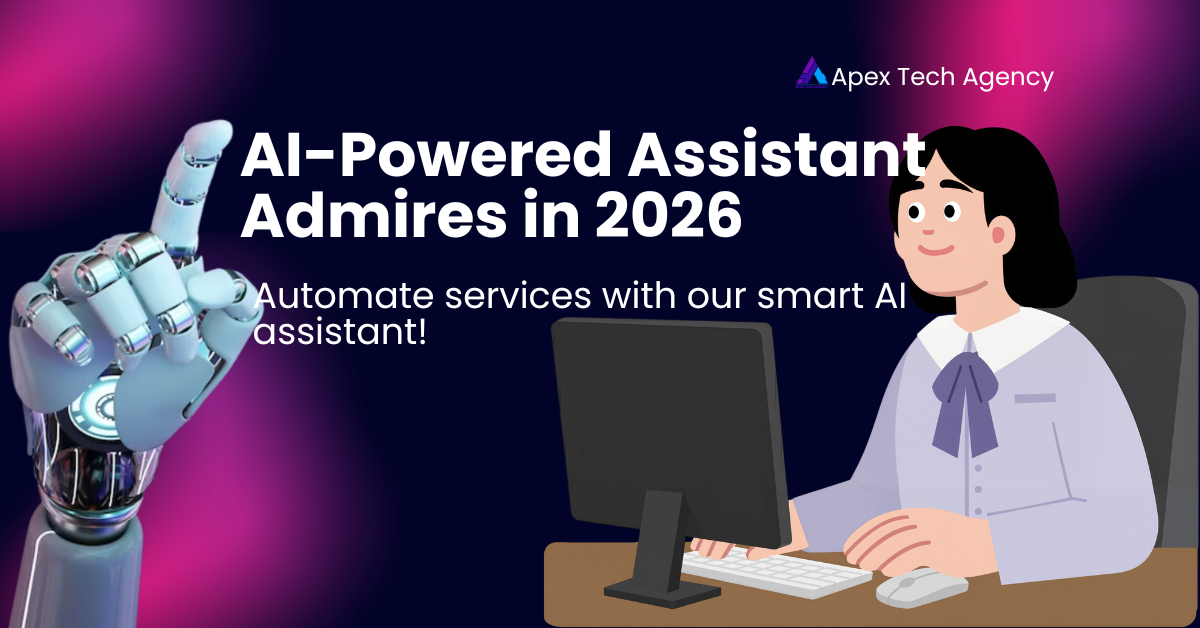 Apex Tech Agency

AI-Powered Assistant Admires in 2026

Automate services with our smart AI assistant!